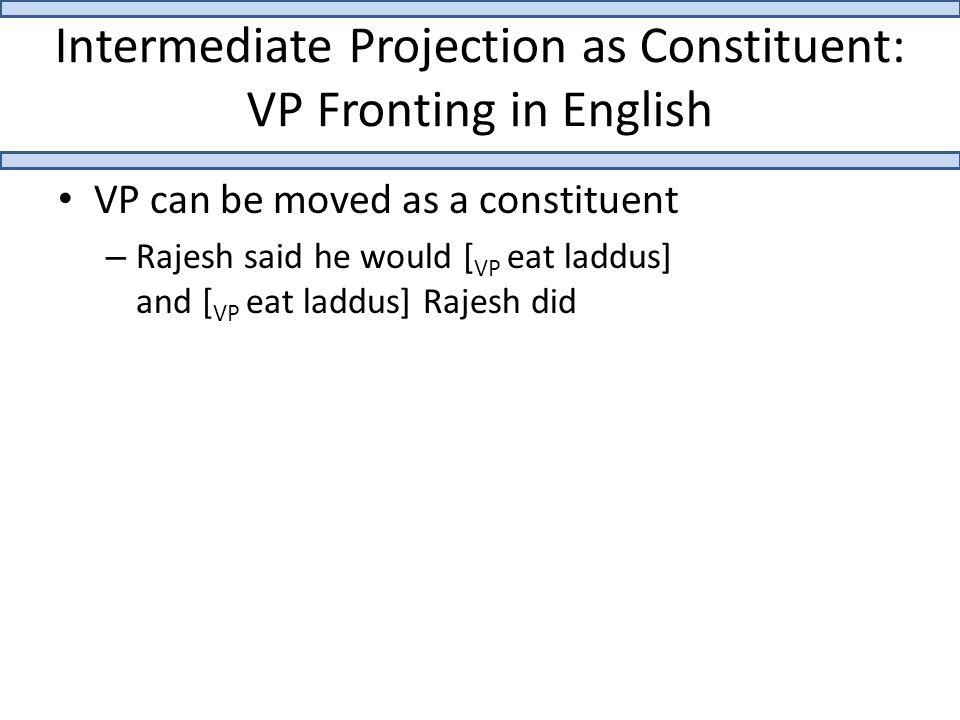 Intermediate Projection as Constituent: VP Fronting in English

• VP can be moved as a constituent

– Rajesh said he would [$_{VP}$ eat laddus] and [$_{VP}$ eat laddus] Rajesh did